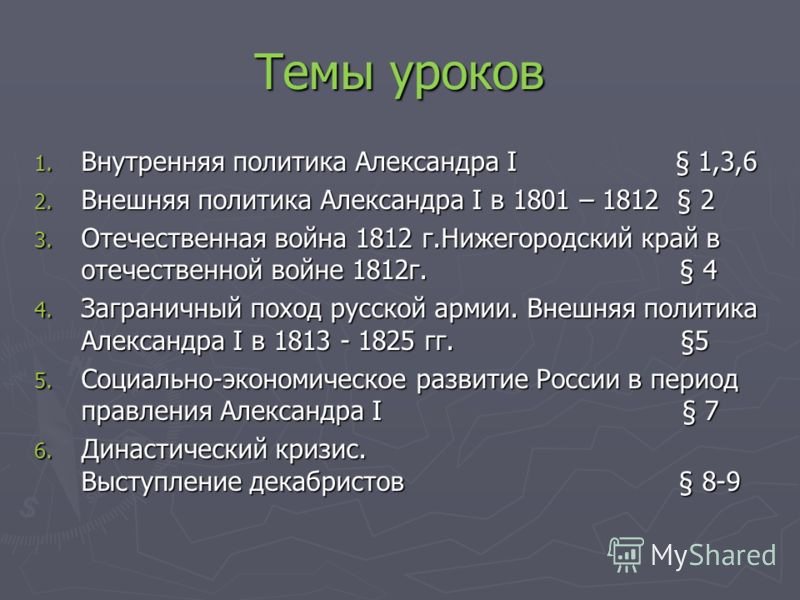 Темы уроков

1. Внутренняя политика Александра I § 1,3,6
2. Внешняя политика Александра I в 1801 – 1812 § 2
3. Отечественная война 1812 г.Нижегородский край в отечественной войне 1812г. § 4
4. Заграничный поход русской армии. Внешняя политика Александра I в 1813 - 1825 гг. §5
5. Социально-экономическое развитие России в период правления Александра I § 7
6. Династический кризис. Выступление декабристов § 8-9

MyShared